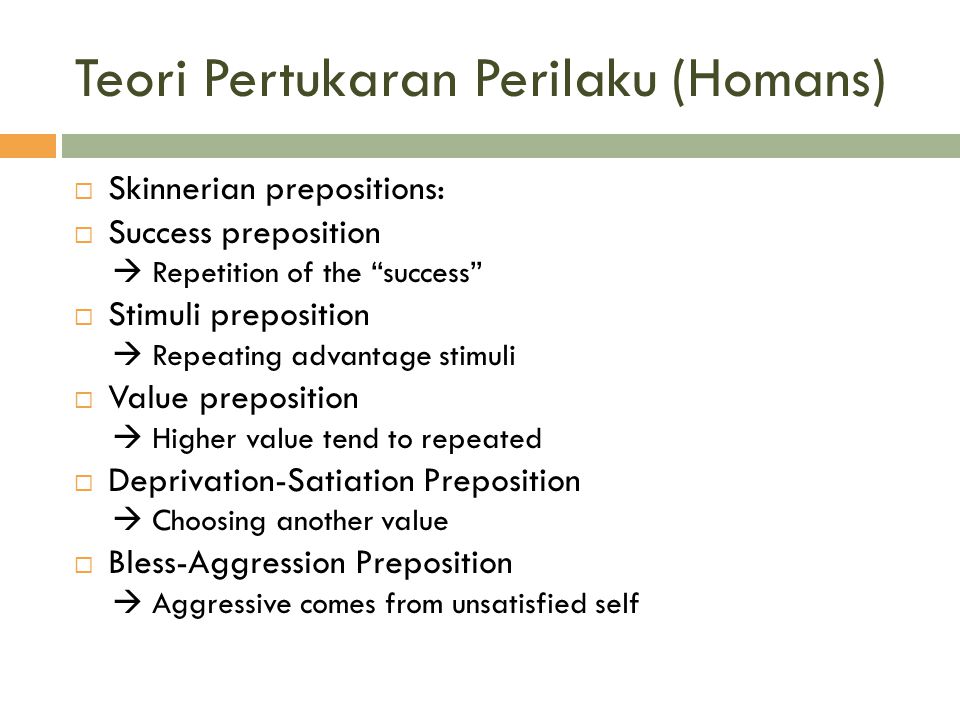 Teori Pertukaran Perilaku (Homans)

□ Skinnerian prepositions:
□ Success preposition
→ Repetition of the “success”
□ Stimuli preposition
→ Repeating advantage stimuli
□ Value preposition
→ Higher value tend to repeated
□ Deprivation-Satiation Preposition
→ Choosing another value
□ Bless-Aggression Preposition
→ Aggressive comes from unsatisfied self